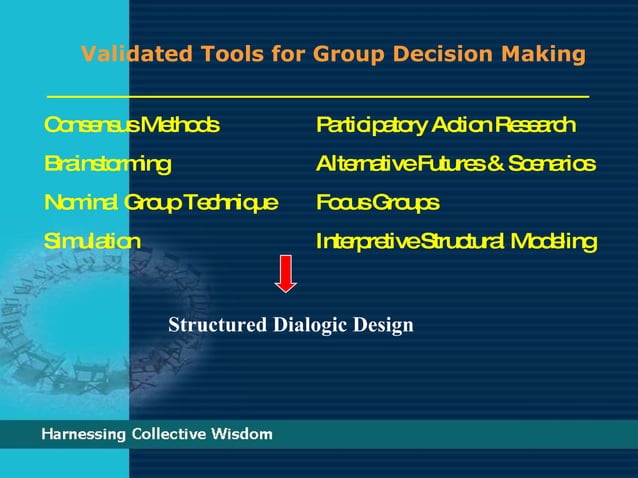 Validated Tools for Group Decision Making

Consensus Methods
Brainstorming
Nominal Group Technique
Simulation

Participatory Action Research
Alternative Futures & Scenarios
Focus Groups
Interpretive Structural Modeling

Structured Dialogic Design

Harnessing Collective Wisdom